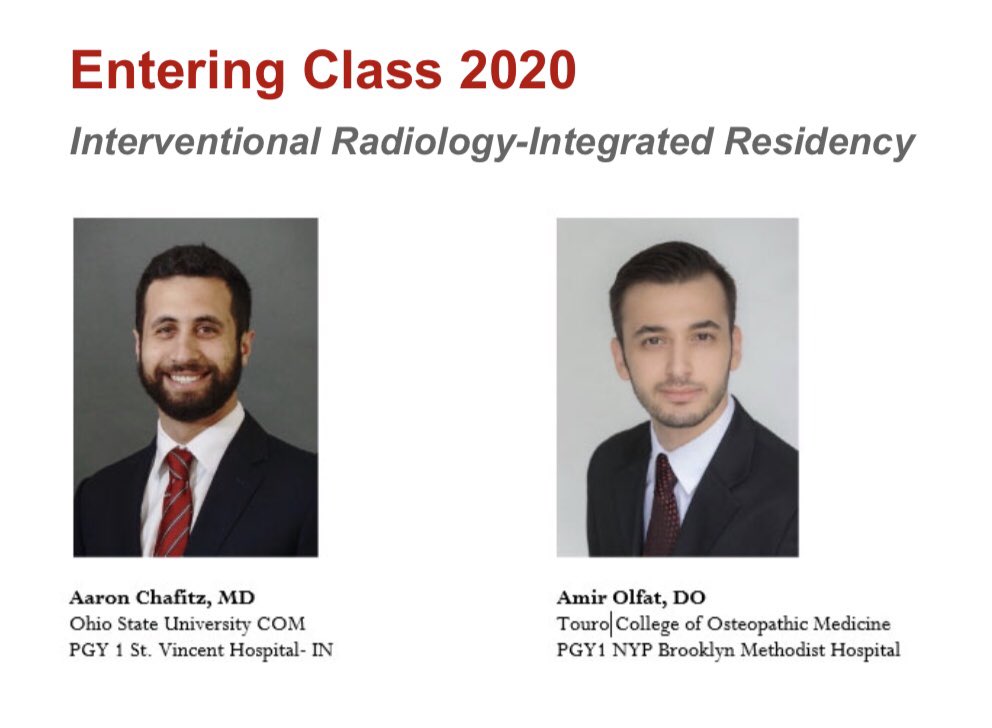 Entering Class 2020

Interventional Radiology-Integrated Residency

Aaron Chafitz, MD
Ohio State University COM
PGY 1 St. Vincent Hospital- IN

Amir Olfat, DO
Touro College of Osteopathic Medicine
PGY1 NYP Brooklyn Methodist Hospital